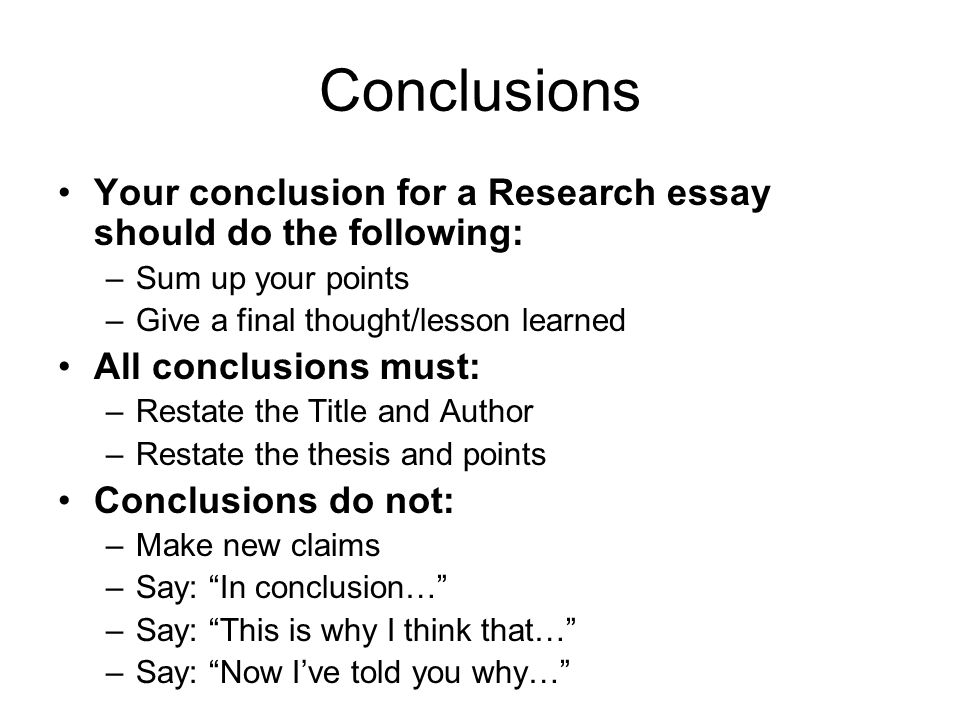 Conclusions

• Your conclusion for a Research essay should do the following:
– Sum up your points
– Give a final thought/lesson learned
• All conclusions must:
– Restate the Title and Author
– Restate the thesis and points
• Conclusions do not:
– Make new claims
– Say: “In conclusion…”
– Say: “This is why I think that…”
– Say: “Now I’ve told you why…”